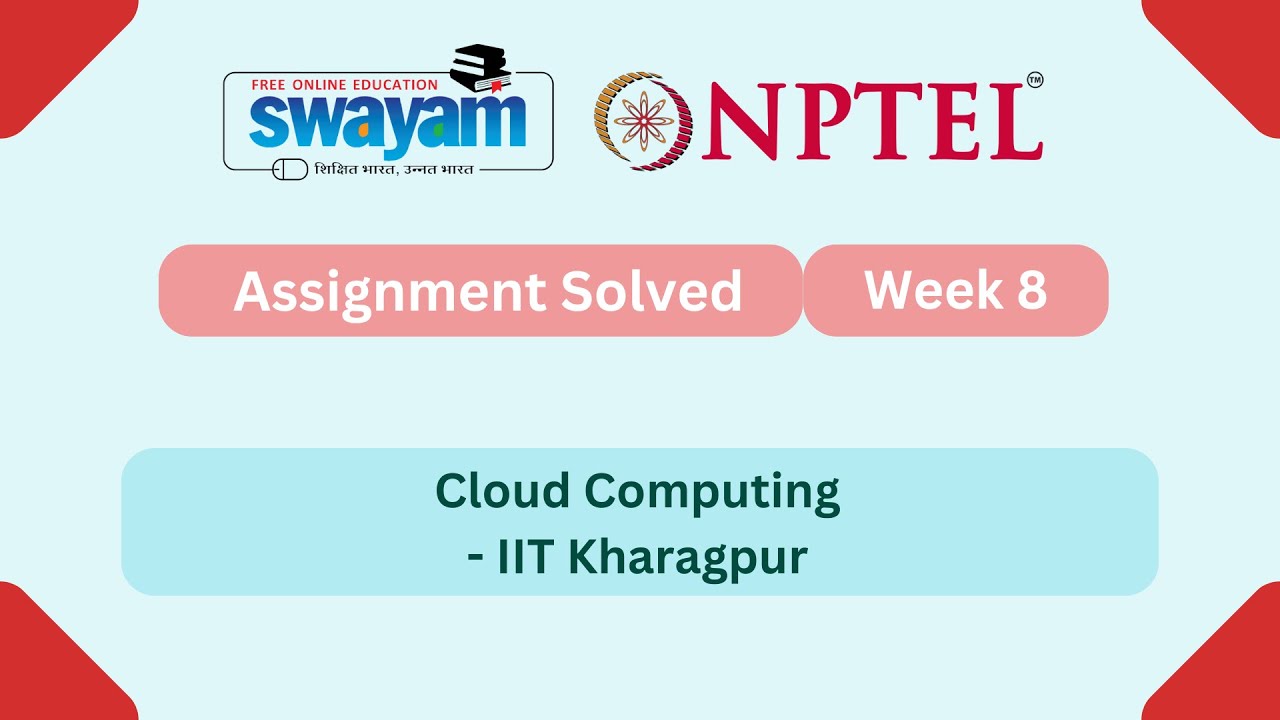 FREE ONLINE EDUCATION
swayam
शिक्षित भारत, उन्नत भारत

NPTEL™

Assignment Solved

Week 8

Cloud Computing
- IIT Kharagpur